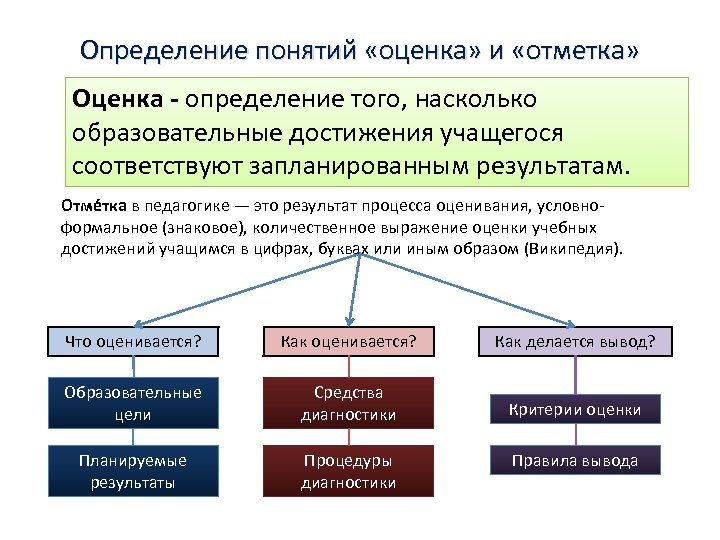 Определение понятий «оценка» и «отметка»

Оценка - определение того, насколько образовательные достижения учащегося соответствуют запланированным результатам.

Отме́тка в педагогике — это результат процесса оценивания, условно-формальное (знаковое), количественное выражение оценки учебных достижений учащимся в цифрах, буквах или иным образом (Википедия).

Что оценивается?

Образовательные цели

Планируемые результаты

Как оценивается?

Средства диагностики

Процедуры диагностики

Как делается вывод?

Критерии оценки

Правила вывода